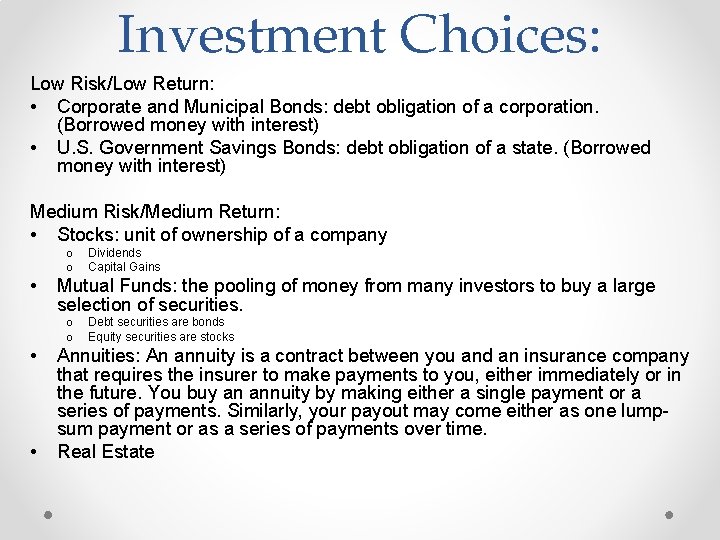 Investment Choices:

Low Risk/Low Return:
• Corporate and Municipal Bonds: debt obligation of a corporation. (Borrowed money with interest)
• U.S. Government Savings Bonds: debt obligation of a state. (Borrowed money with interest)

Medium Risk/Medium Return:
• Stocks: unit of ownership of a company
o Dividends
o Capital Gains
• Mutual Funds: the pooling of money from many investors to buy a large selection of securities.
o Debt securities are bonds
o Equity securities are stocks
• Annuities: An annuity is a contract between you and an insurance company that requires the insurer to make payments to you, either immediately or in the future. You buy an annuity by making either a single payment or a series of payments. Similarly, your payout may come either as one lump-sum payment or as a series of payments over time.
• Real Estate